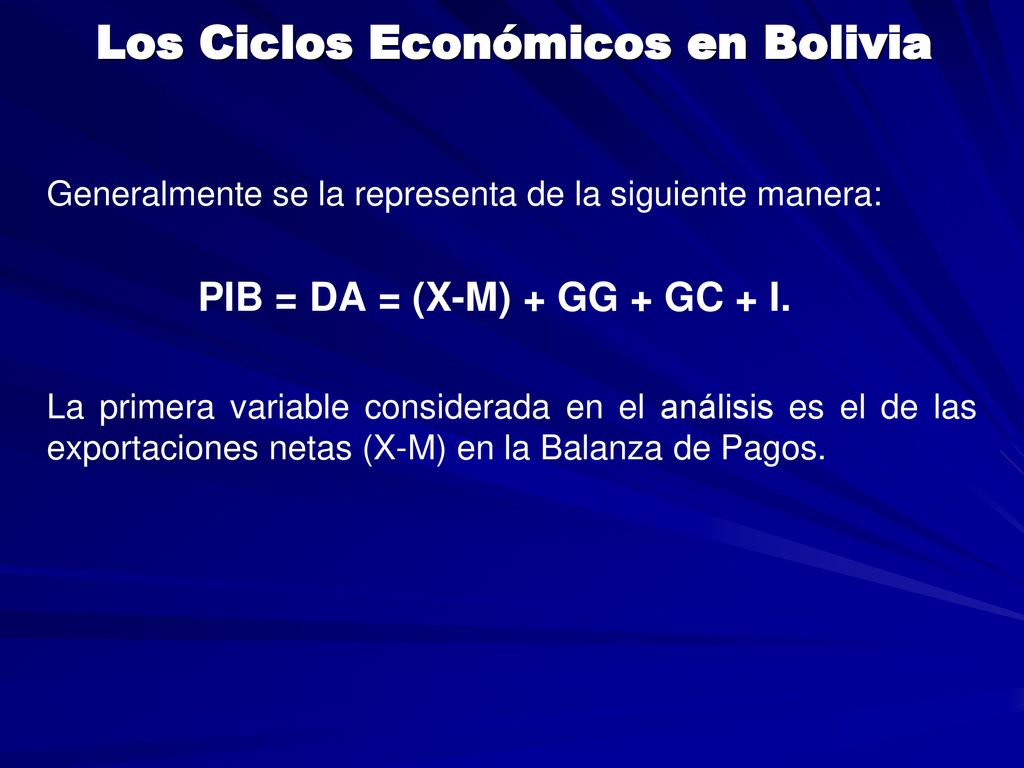 Los Ciclos Económicos en Bolivia

Generalmente se la representa de la siguiente manera:

PIB = DA = (X-M) + GG + GC + I.

La primera variable considerada en el análisis es el de las exportaciones netas (X-M) en la Balanza de Pagos.